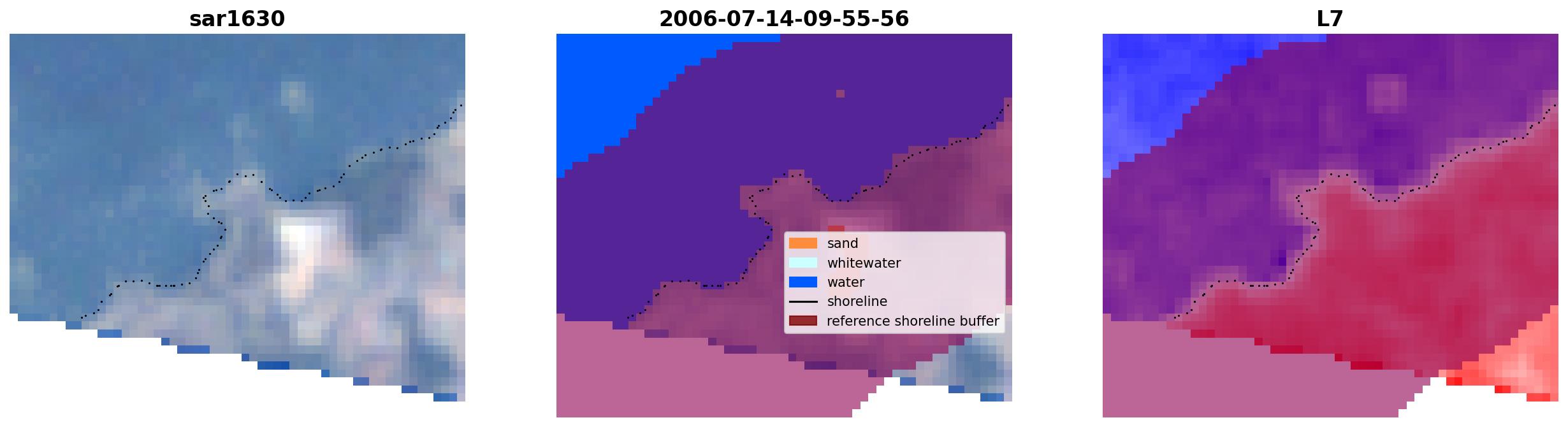 sar1630

2006-07-14-09-55-56

sand
whitewater
water
shoreline
reference shoreline buffer

L7